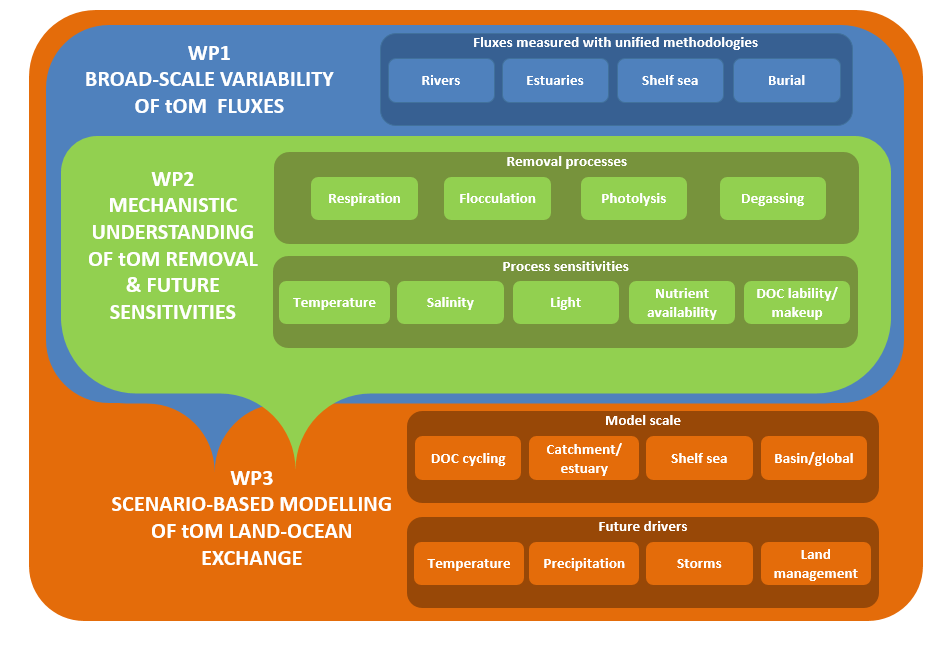 WP1
BROAD-SCALE VARIABILITY OF tOM FLUXES

Fluxes measured with unified methodologies

Rivers

Estuaries

Shelf sea

Burial

WP2
MECHANISTIC UNDERSTANDING OF tOM REMOVAL & FUTURE SENSITIVITIES

Removal processes

Respiration

Flocculation

Photolysis

Degassing

Process sensitivities

Temperature

Salinity

Light

Nutrient availability

DOC lability/ makeup

WP3
SCENARIO-BASED MODELLING OF tOM LAND-OCEAN EXCHANGE

Model scale

DOC cycling

Catchment/ estuary

Shelf sea

Basin/global

Future drivers

Temperature

Precipitation

Storms

Land management